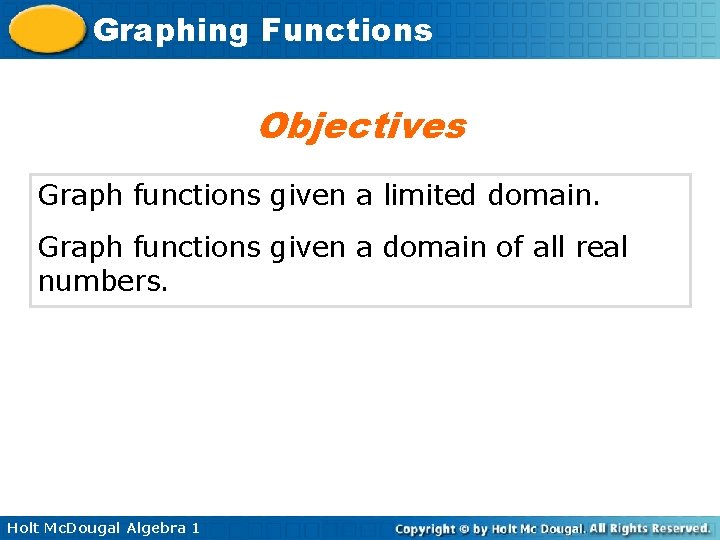 Graphing Functions

Objectives

Graph functions given a limited domain.

Graph functions given a domain of all real numbers.

Holt McDougal Algebra 1

Copyright © by Holt Mc Dougal. All Rights Reserved.